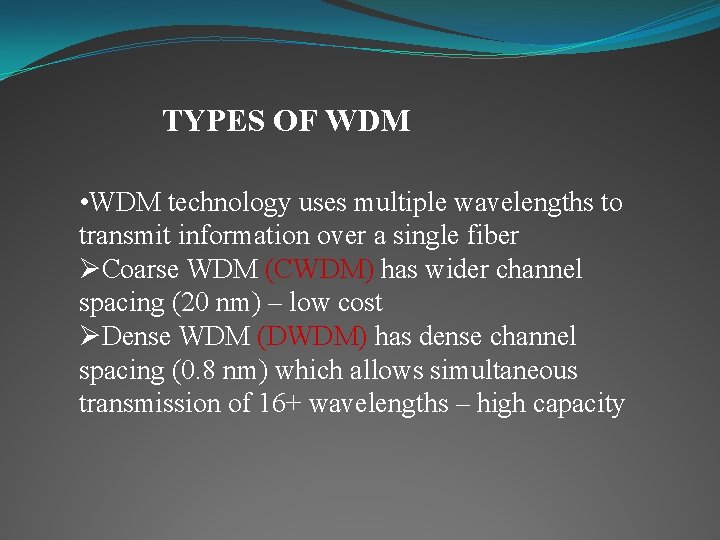 TYPES OF WDM

•WDM technology uses multiple wavelengths to transmit information over a single fiber
➢Coarse WDM (CWDM) has wider channel spacing (20 nm) – low cost
➢Dense WDM (DWDM) has dense channel spacing (0.8 nm) which allows simultaneous transmission of 16+ wavelengths – high capacity